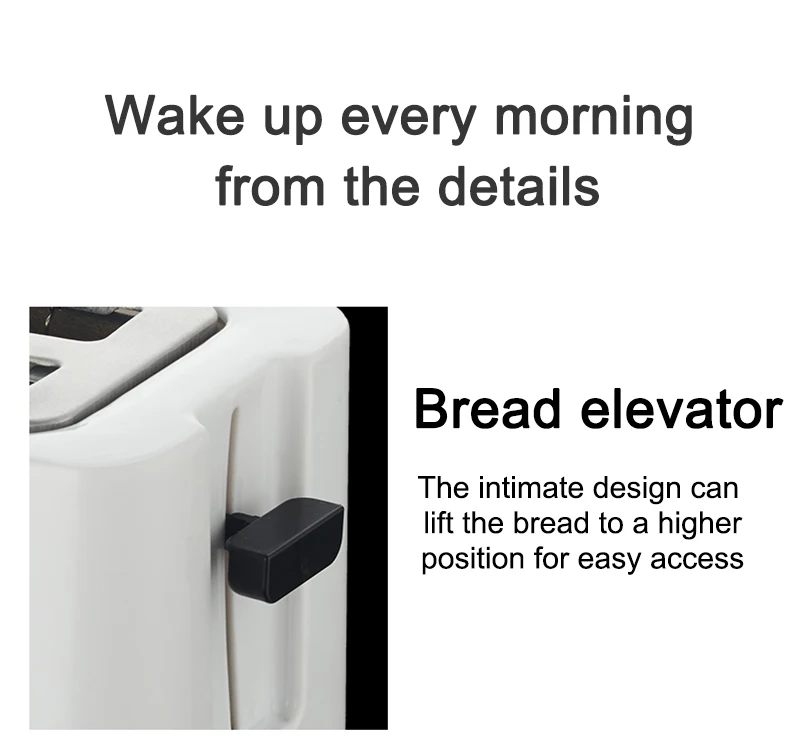 Wake up every morning from the details

Bread elevator

The intimate design can lift the bread to a higher position for easy access